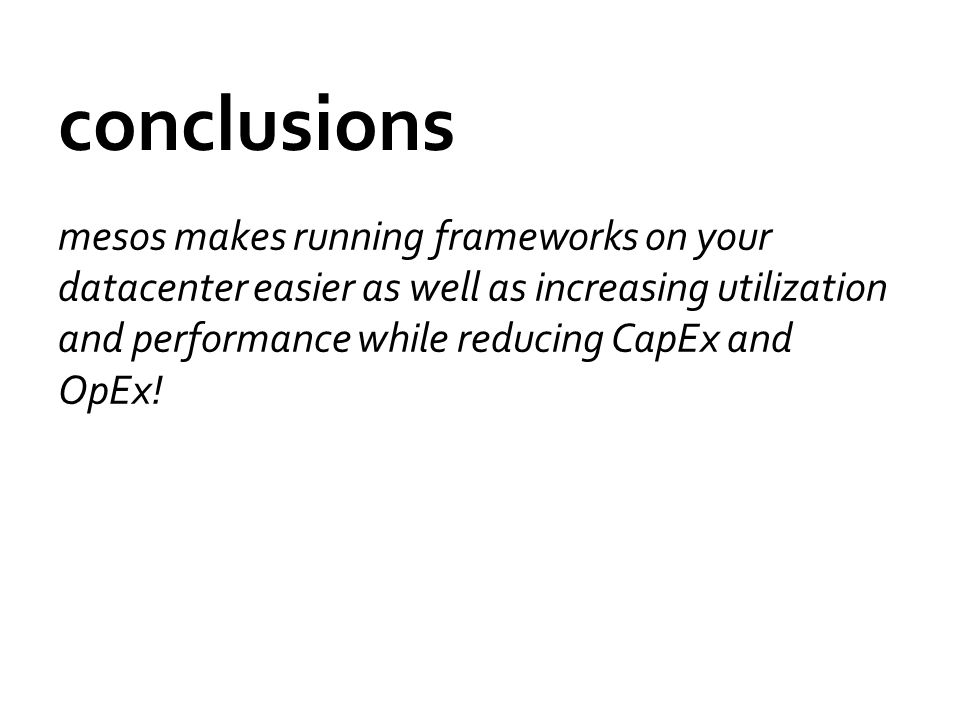 conclusions

mesos makes running frameworks on your datacenter easier as well as increasing utilization and performance while reducing CapEx and OpEx!